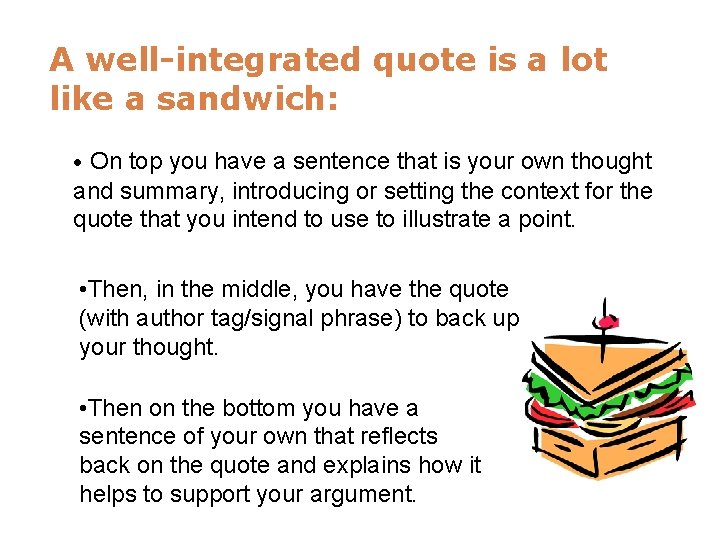 A well-integrated quote is a lot like a sandwich:

• On top you have a sentence that is your own thought and summary, introducing or setting the context for the quote that you intend to use to illustrate a point.

•Then, in the middle, you have the quote (with author tag/signal phrase) to back up your thought.

•Then on the bottom you have a sentence of your own that reflects back on the quote and explains how it helps to support your argument.